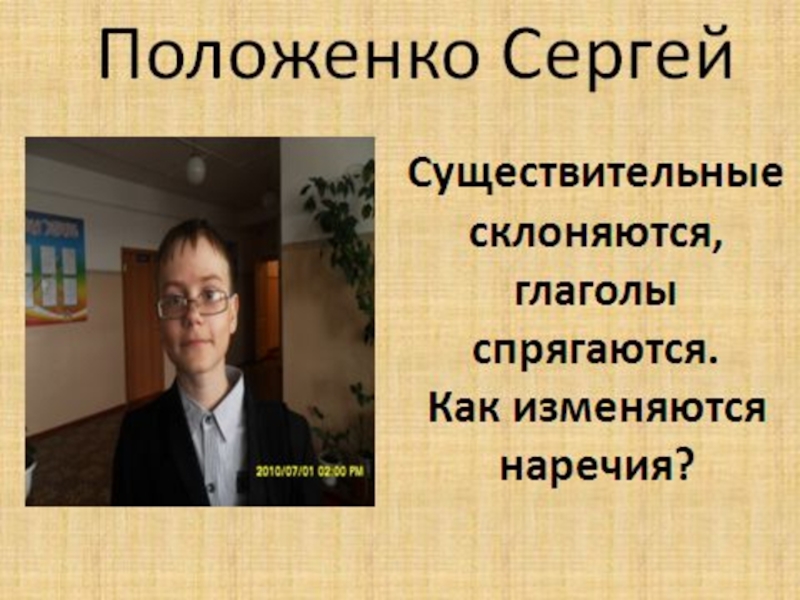 Положенко Сергей

2010/07/01 02:00 PM

Существительные склоняются, глаголы спрягаются. Как изменяются наречия?